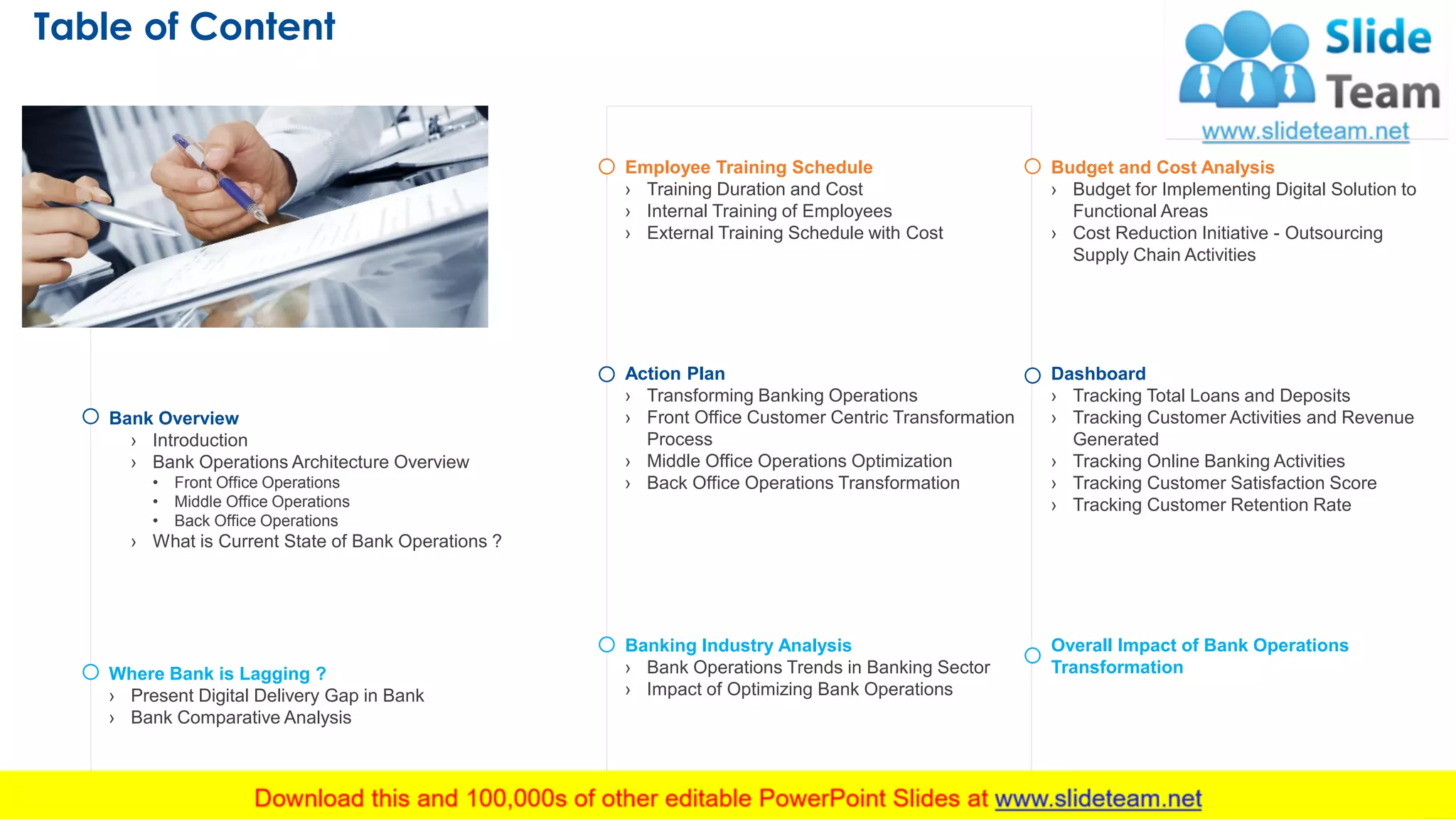 Table of Content

Slide Team
www.slideteam.net

Bank Overview
› Introduction
› Bank Operations Architecture Overview
• Front Office Operations
• Middle Office Operations
• Back Office Operations
› What is Current State of Bank Operations ?

Where Bank is Lagging ?
› Present Digital Delivery Gap in Bank
› Bank Comparative Analysis

Employee Training Schedule
› Training Duration and Cost
› Internal Training of Employees
› External Training Schedule with Cost

Action Plan
› Transforming Banking Operations
› Front Office Customer Centric Transformation Process
› Middle Office Operations Optimization
› Back Office Operations Transformation

Banking Industry Analysis
› Bank Operations Trends in Banking Sector
› Impact of Optimizing Bank Operations

Budget and Cost Analysis
› Budget for Implementing Digital Solution to Functional Areas
› Cost Reduction Initiative - Outsourcing Supply Chain Activities

Dashboard
› Tracking Total Loans and Deposits
› Tracking Customer Activities and Revenue Generated
› Tracking Online Banking Activities
› Tracking Customer Satisfaction Score
› Tracking Customer Retention Rate

Overall Impact of Bank Operations Transformation

Download this and 100,000s of other editable PowerPoint Slides at www.slideteam.net